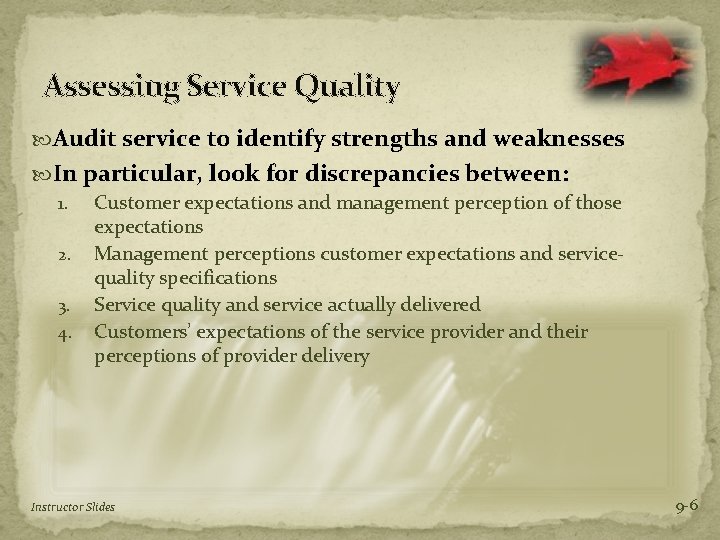 Assessing Service Quality

Audit service to identify strengths and weaknesses

In particular, look for discrepancies between:

1. Customer expectations and management perception of those expectations
2. Management perceptions customer expectations and service-quality specifications
3. Service quality and service actually delivered
4. Customers' expectations of the service provider and their perceptions of provider delivery

Instructor Slides

9-6